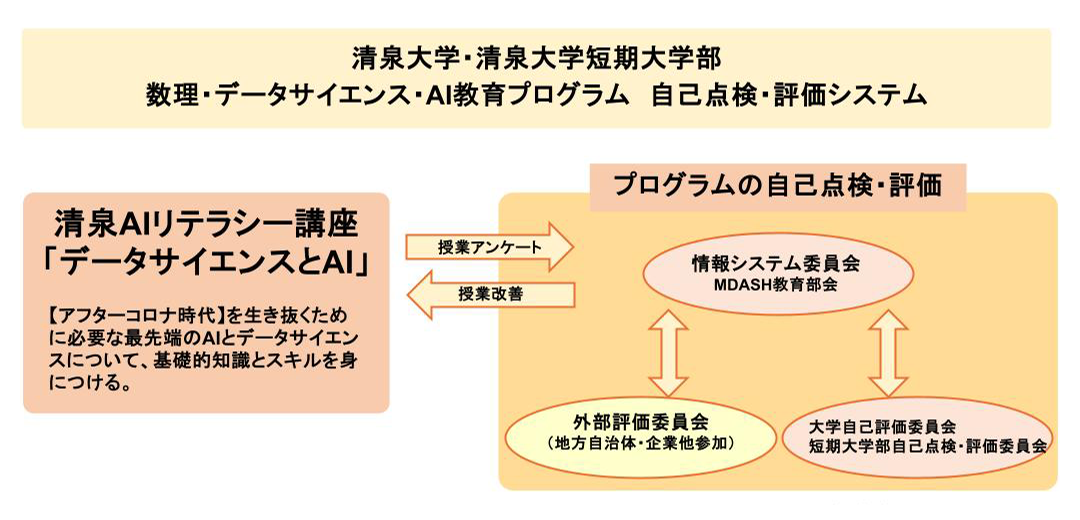 清泉大学・清泉大学短期大学部
数理・データサイエンス・AI教育プログラム　自己点検・評価システム

清泉AIリテラシー講座
「データサイエンスとAI」

【アフターコロナ時代】を生き抜くために必要な最先端のAIとデータサイエンスについて、基礎的知識とスキルを身につける。

授業アンケート

授業改善

プログラムの自己点検・評価

情報システム委員会
MDASH教育部会

外部評価委員会
（地方自治体・企業他参加）

大学自己評価委員会
短期大学部自己点検・評価委員会